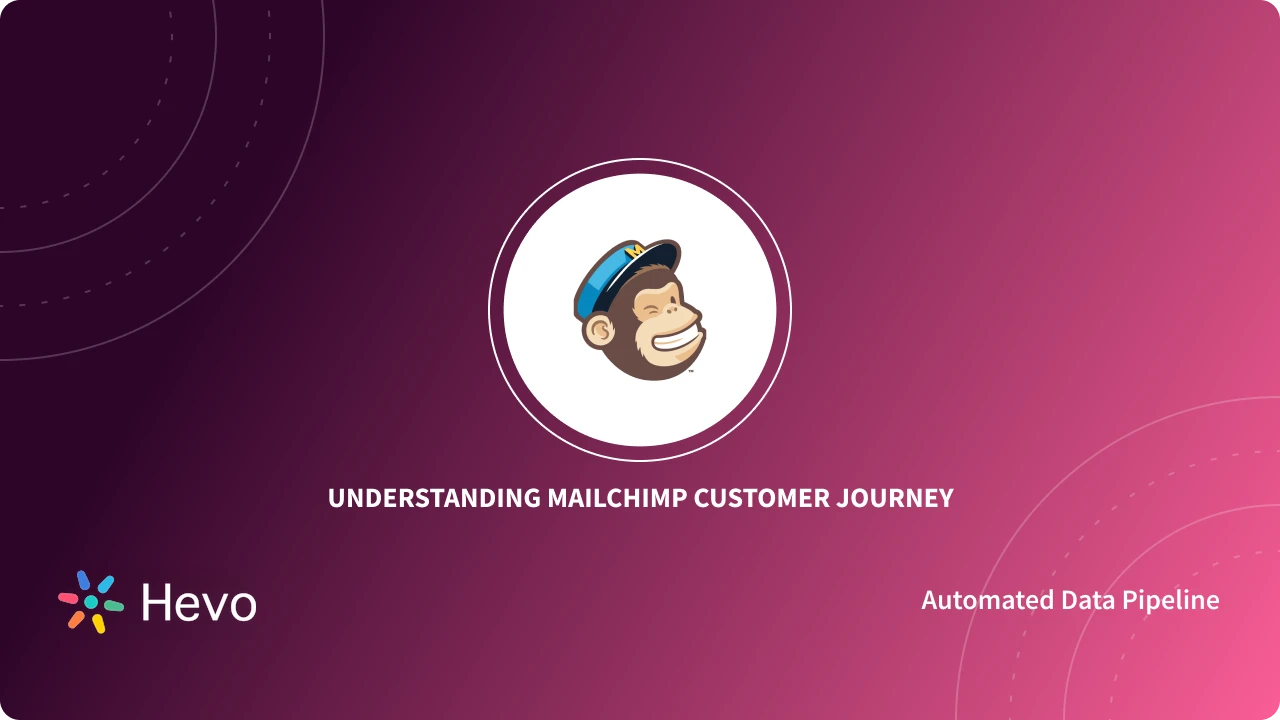 M

UNDERSTANDING MAILCHIMP CUSTOMER JOURNEY

Hevo

Automated Data Pipeline